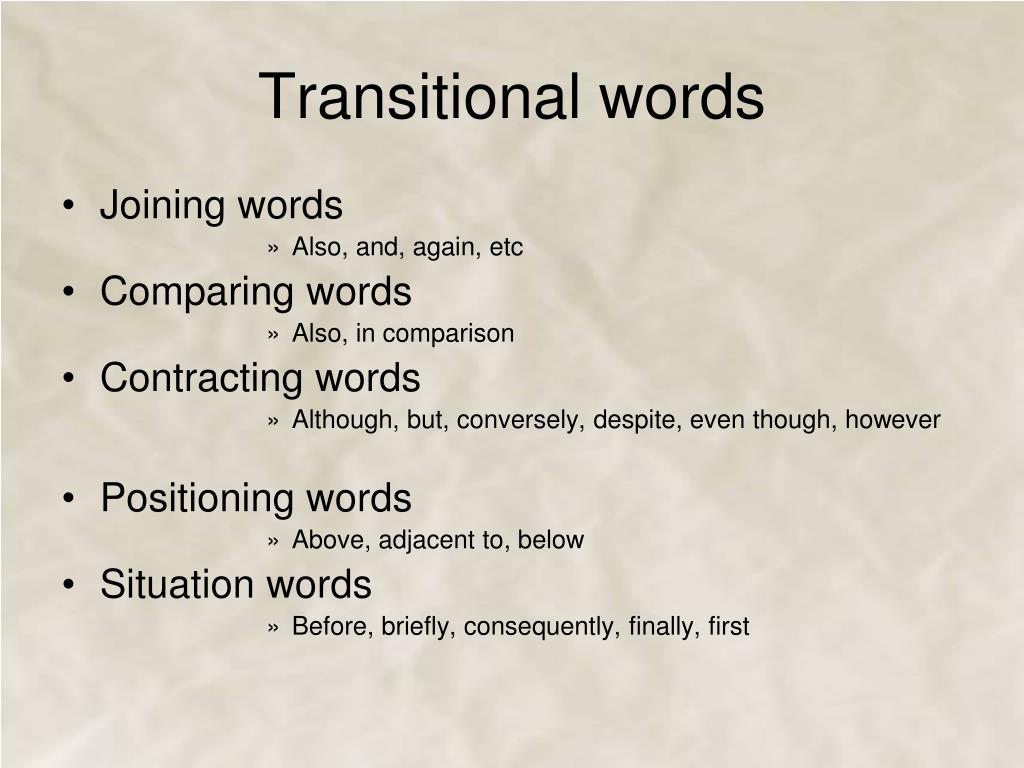 Transitional words

• Joining words
» Also, and, again, etc
• Comparing words
» Also, in comparison
• Contracting words
» Although, but, conversely, despite, even though, however

• Positioning words
» Above, adjacent to, below
• Situation words
» Before, briefly, consequently, finally, first